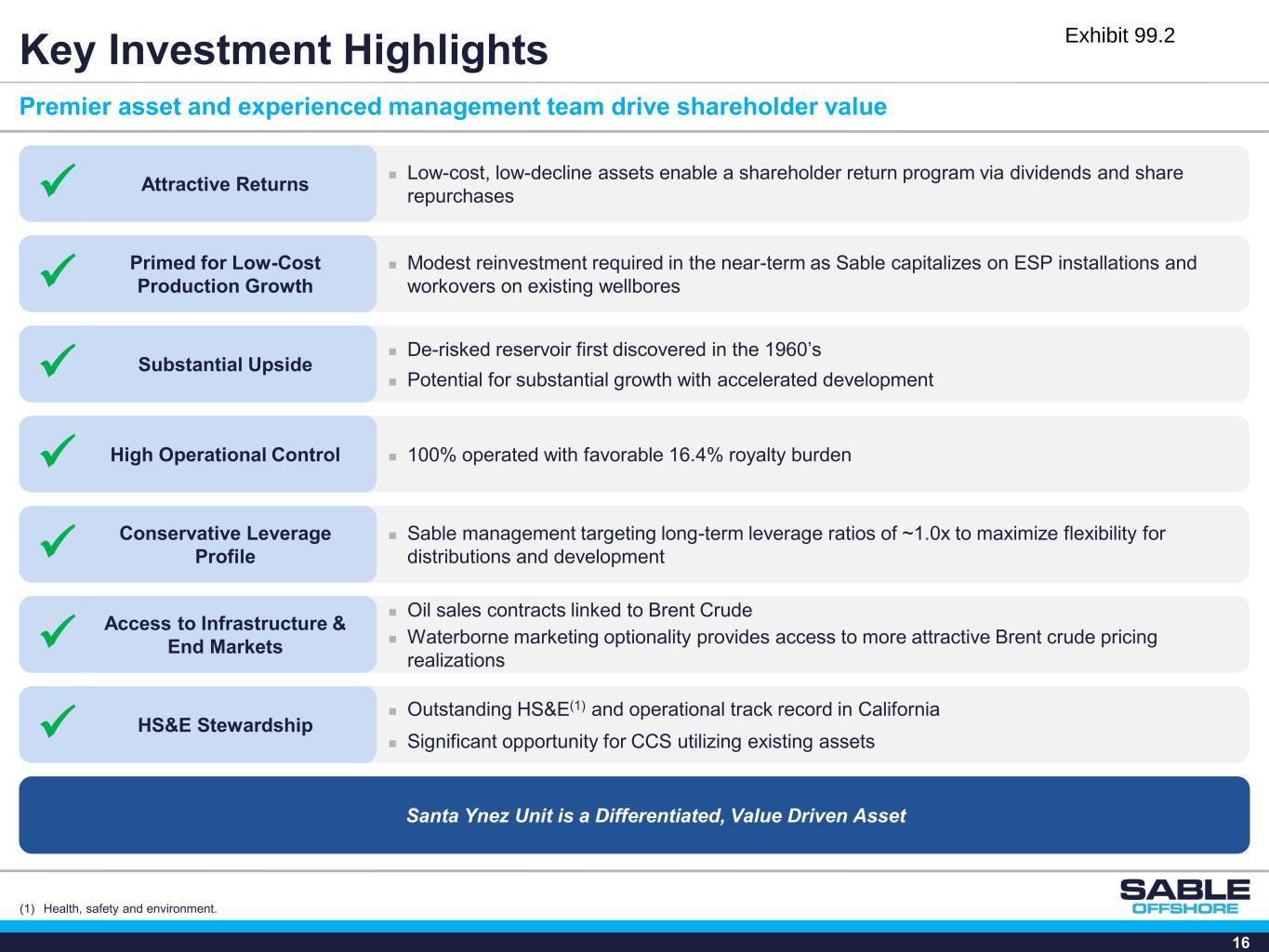 Key Investment Highlights

Exhibit 99.2

Premier asset and experienced management team drive shareholder value

Attractive Returns

Low-cost, low-decline assets enable a shareholder return program via dividends and share repurchases

Primed for Low-Cost Production Growth

Modest reinvestment required in the near-term as Sable capitalizes on ESP installations and workovers on existing wellbores

Substantial Upside

De-risked reservoir first discovered in the 1960's

Potential for substantial growth with accelerated development

High Operational Control

100% operated with favorable 16.4% royalty burden

Conservative Leverage Profile

Sable management targeting long-term leverage ratios of ~1.0x to maximize flexibility for distributions and development

Access to Infrastructure & End Markets

Oil sales contracts linked to Brent Crude

Waterborne marketing optionality provides access to more attractive Brent crude pricing realizations

HS&E Stewardship

Outstanding HS&E$^{(1)}$ and operational track record in California

Significant opportunity for CCS utilizing existing assets

Santa Ynez Unit is a Differentiated, Value Driven Asset

(1) Health, safety and environment.

SABLE OFFSHORE

16